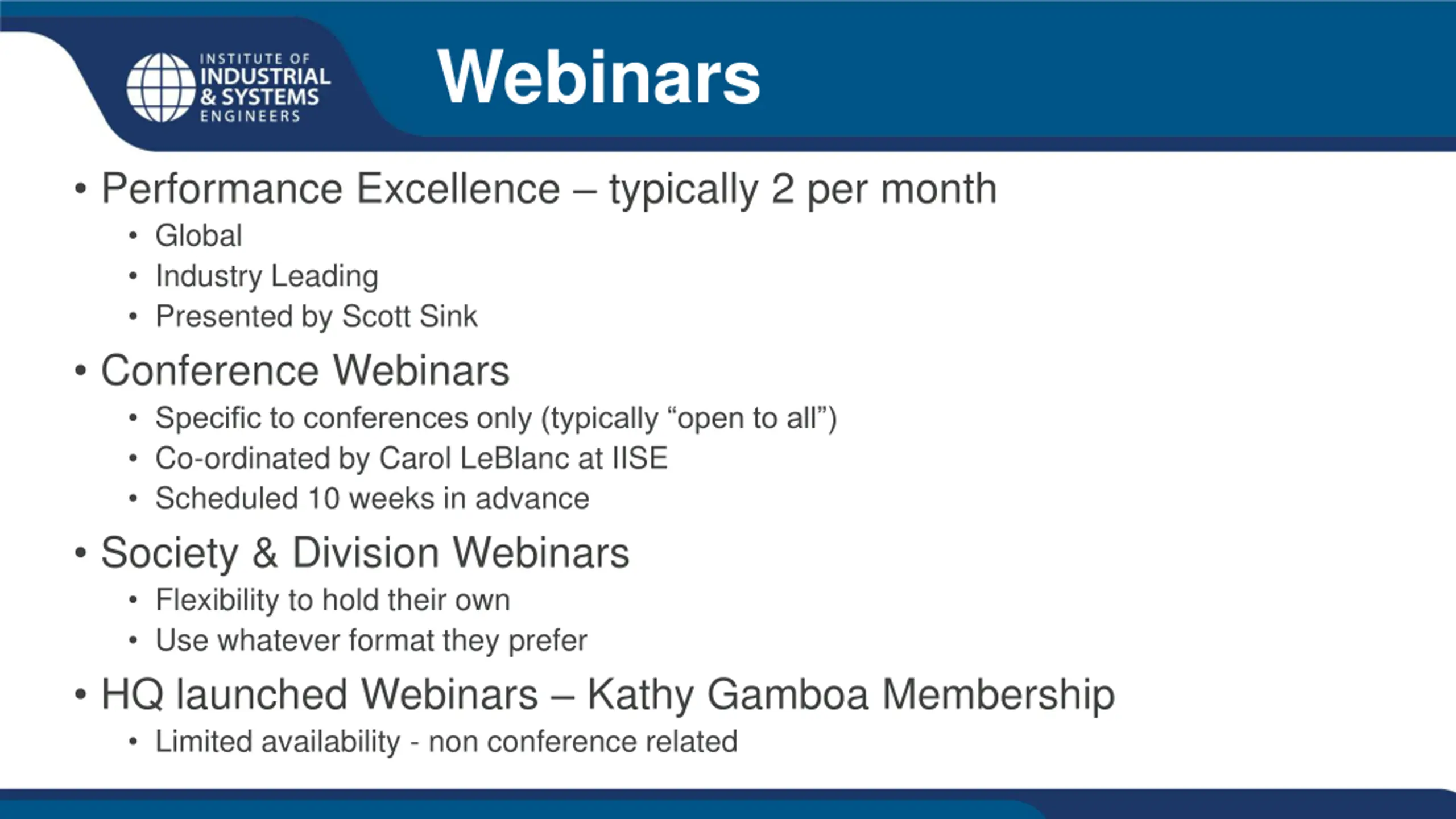 INSTITUTE OF
INDUSTRIAL
& SYSTEMS
ENGINEERS

Webinars

• Performance Excellence – typically 2 per month
  • Global
  • Industry Leading
  • Presented by Scott Sink
• Conference Webinars
  • Specific to conferences only (typically “open to all”)
  • Co-ordinated by Carol LeBlanc at IISE
  • Scheduled 10 weeks in advance
• Society & Division Webinars
  • Flexibility to hold their own
  • Use whatever format they prefer
• HQ launched Webinars – Kathy Gamboa Membership
  • Limited availability - non conference related